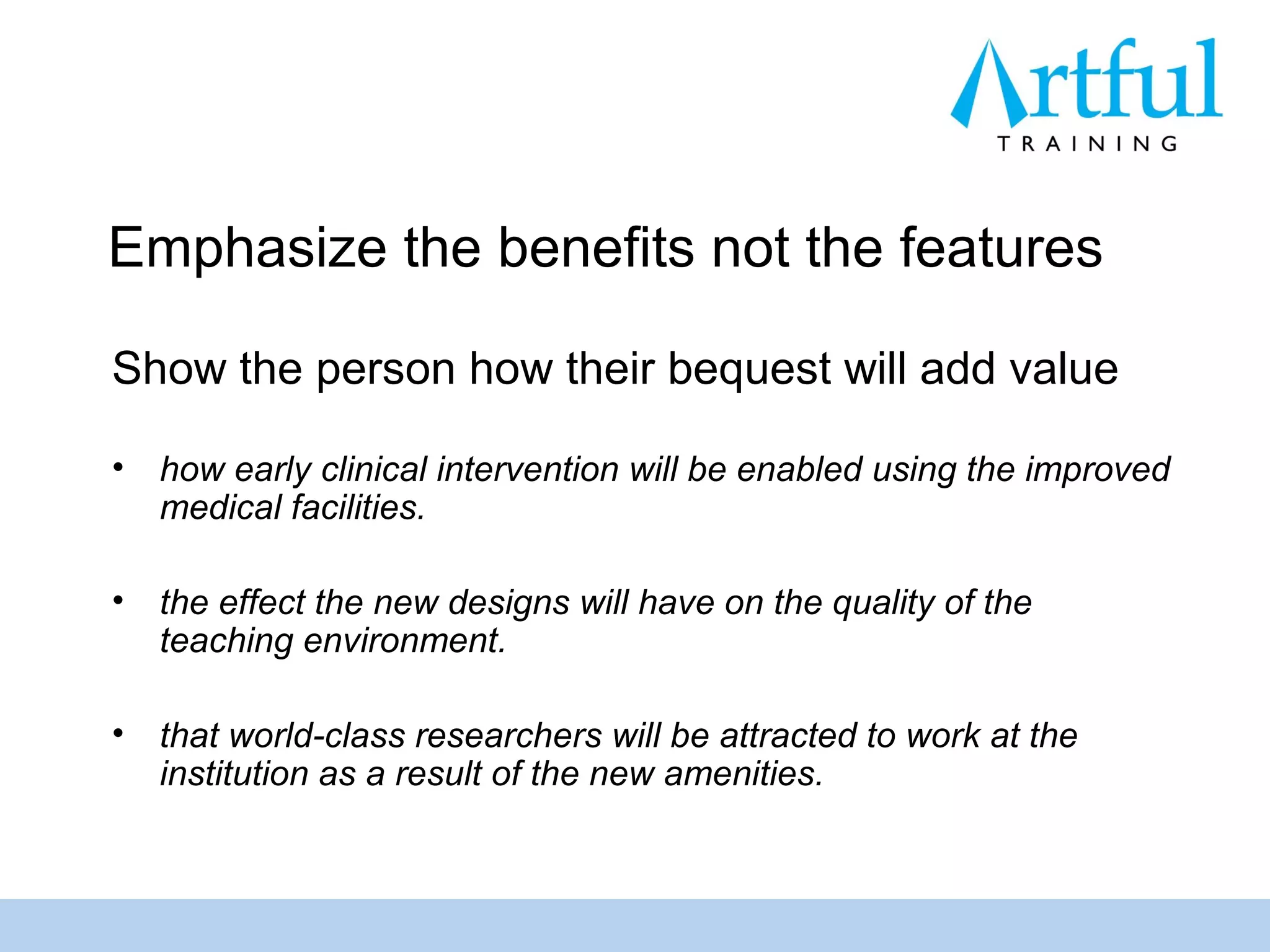 Artful
TRAINING

Emphasize the benefits not the features

Show the person how their bequest will add value

• how early clinical intervention will be enabled using the improved medical facilities.

• the effect the new designs will have on the quality of the teaching environment.

• that world-class researchers will be attracted to work at the institution as a result of the new amenities.